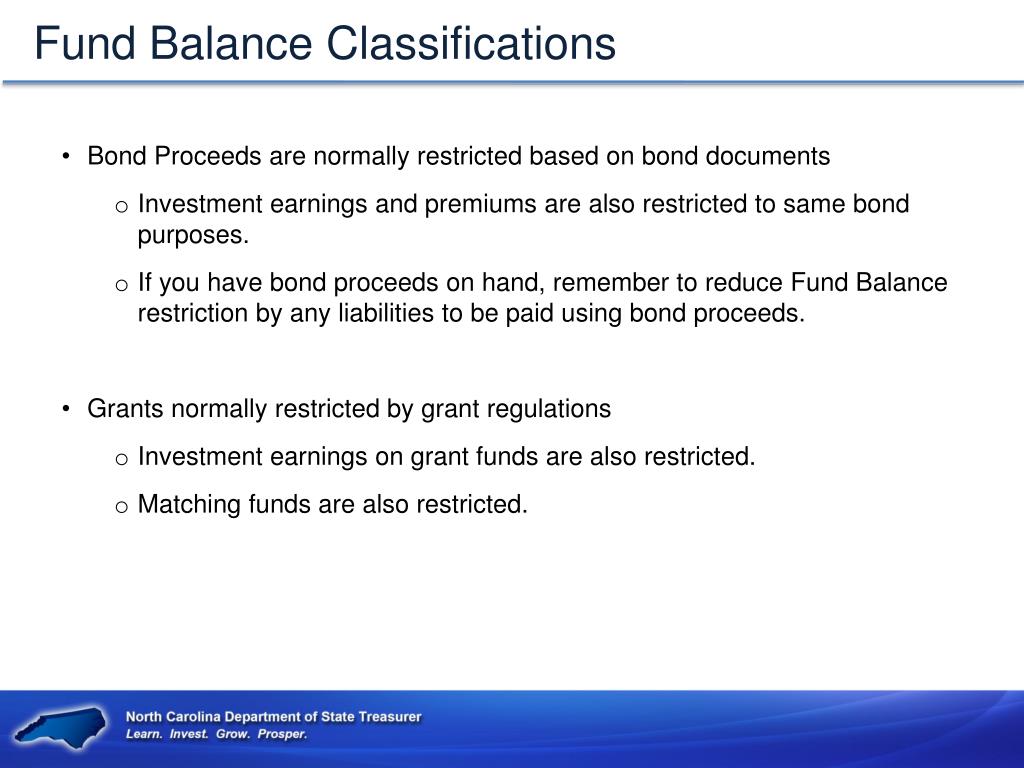 Fund Balance Classifications

• Bond Proceeds are normally restricted based on bond documents

o Investment earnings and premiums are also restricted to same bond purposes.

o If you have bond proceeds on hand, remember to reduce Fund Balance restriction by any liabilities to be paid using bond proceeds.

• Grants normally restricted by grant regulations

o Investment earnings on grant funds are also restricted.

o Matching funds are also restricted.

North Carolina Department of State Treasurer
Learn. Invest. Grow. Prosper.